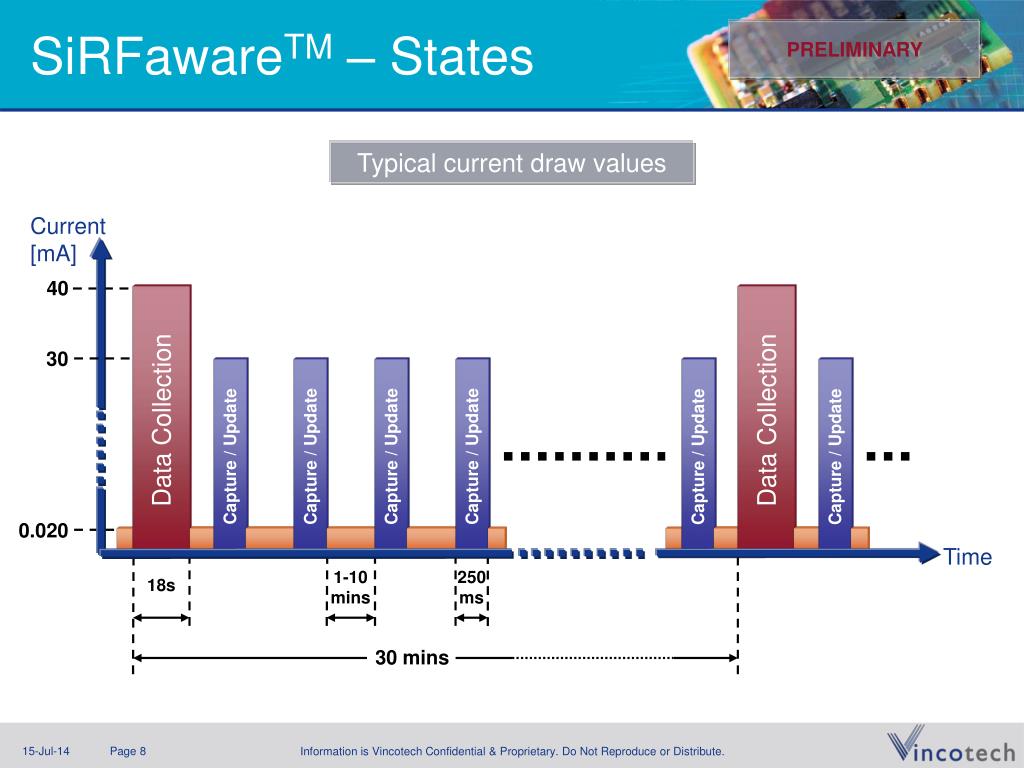 SiRFaware$^{TM}$ – States

PRELIMINARY

Typical current draw values

Current [mA]

40

30

0.020

Data Collection

Capture / Update

Capture / Update

Capture / Update

Capture / Update

Capture / Update

Data Collection

Capture / Update

Time

18s

1-10 mins

250 ms

30 mins

15-Jul-14 Page 8 Information is Vincotech Confidential & Proprietary. Do Not Reproduce or Distribute.

Vincotech